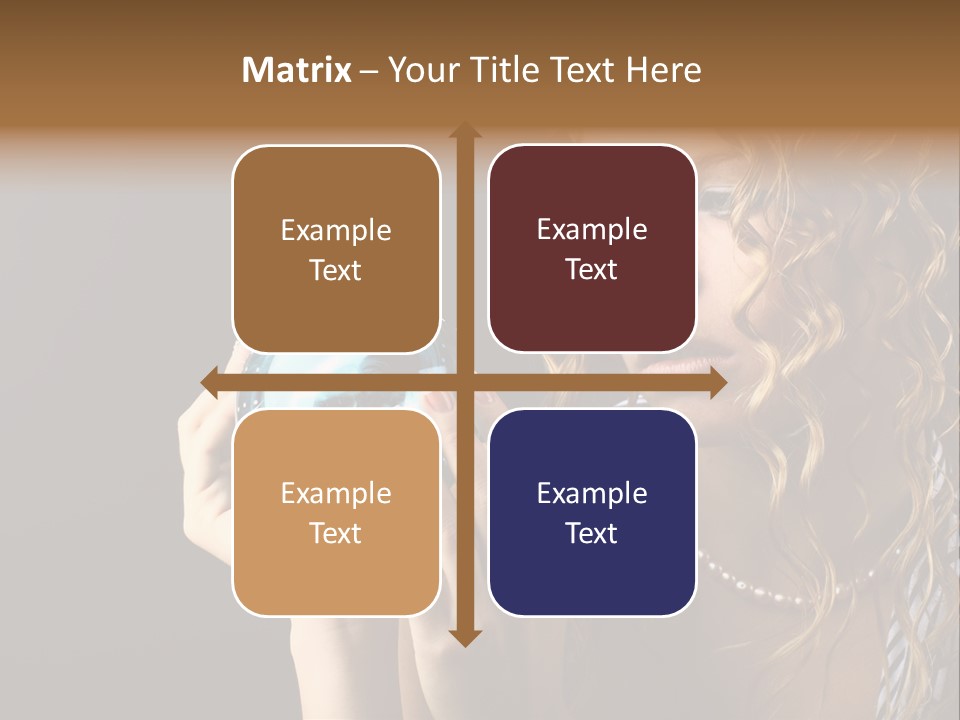 Matrix – Your Title Text Here

Example Text

Example Text

Example Text

Example Text